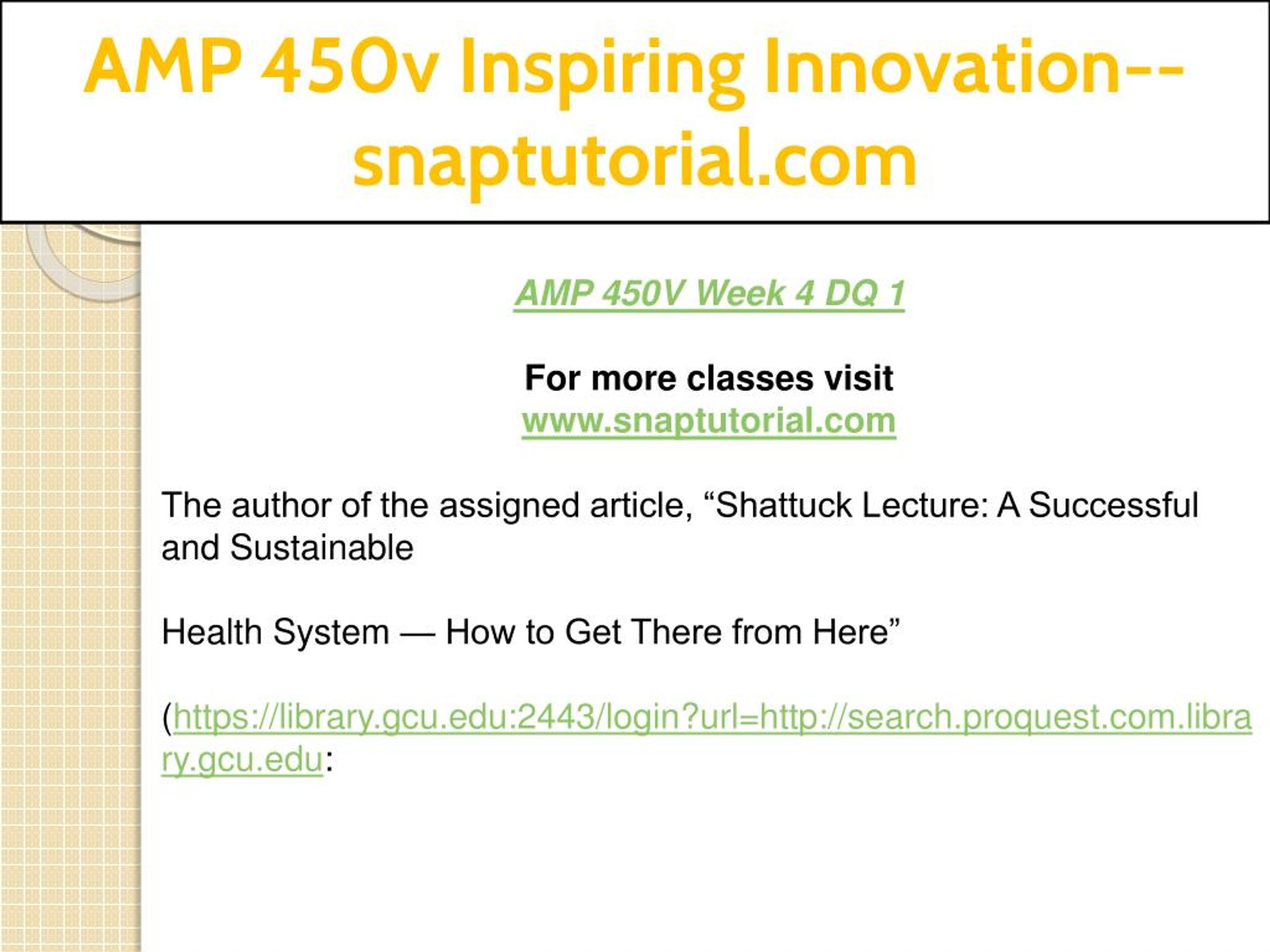 AMP 450v Inspiring Innovation--snaptutorial.com

AMP 450V Week 4 DQ 1

For more classes visit
www.snaptutorial.com

The author of the assigned article, “Shattuck Lecture: A Successful and Sustainable

Health System — How to Get There from Here”

(https://library.gcu.edu:2443/login?url=http://search.proquest.com.library.gcu.edu: